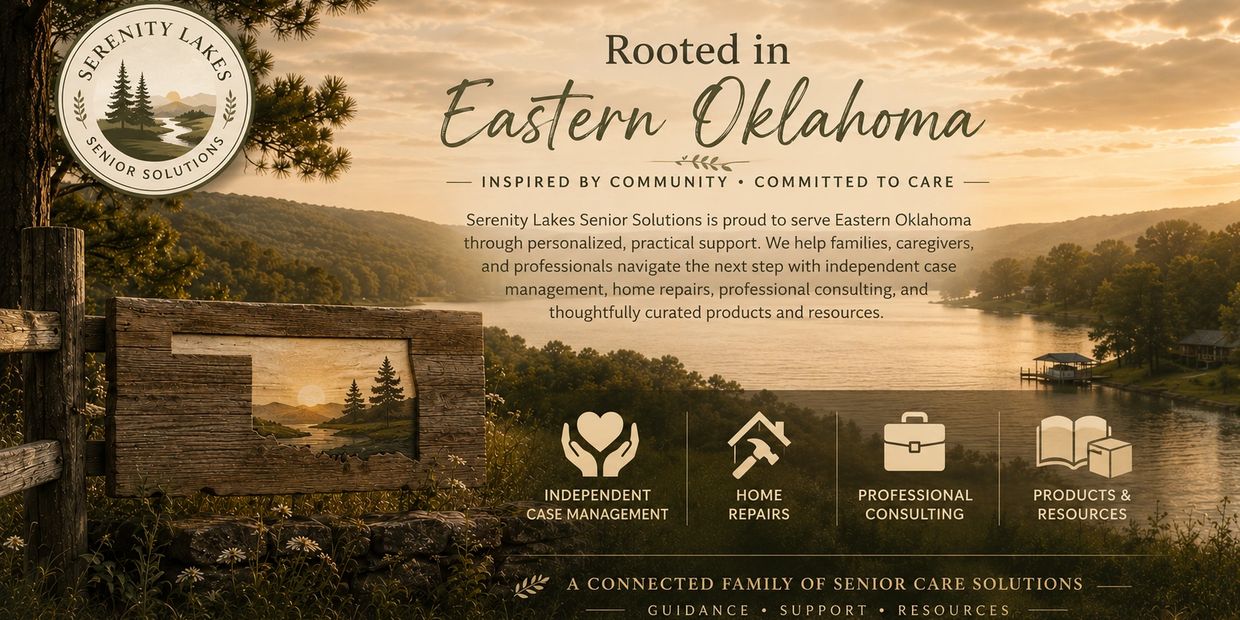 SERENITY LAKES
SENIOR SOLUTIONS

Rooted in
Eastern Oklahoma

INSPIRED BY COMMUNITY • COMMITTED TO CARE

Serenity Lakes Senior Solutions is proud to serve Eastern Oklahoma through personalized, practical support. We help families, caregivers, and professionals navigate the next step with independent case management, home repairs, professional consulting, and thoughtfully curated products and resources.

INDEPENDENT CASE MANAGEMENT

HOME REPAIRS

PROFESSIONAL CONSULTING

PRODUCTS & RESOURCES

A CONNECTED FAMILY OF SENIOR CARE SOLUTIONS

GUIDANCE • SUPPORT • RESOURCES